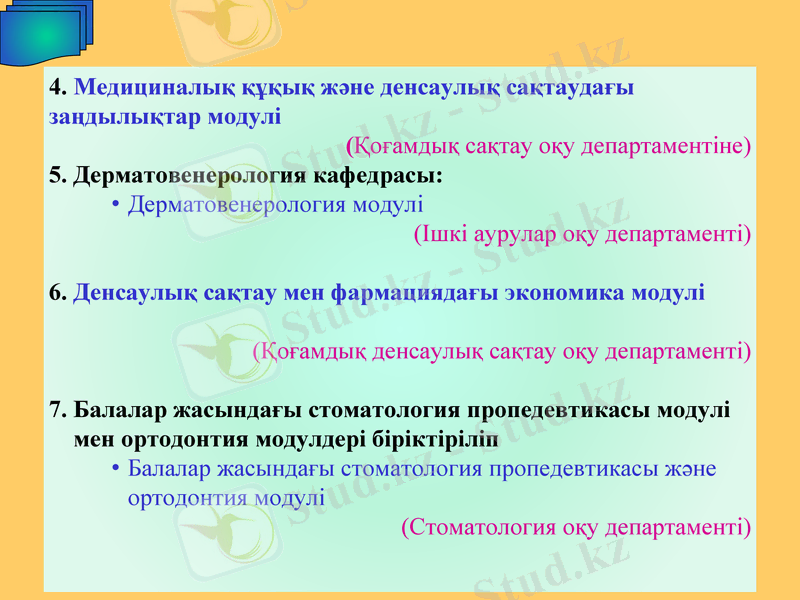 4. Медициналық құқық және денсаулық сақтаудағы заңдылықтар модулі

(Қоғамдық сақтау оқу департаментіне)

5. Дерматовенерология кафедрасы:

• Дерматовенерология модулі

(Ішкі аурулар оқу департаменті)

6. Денсаулық сақтау мен фармациядағы экономика модулі

(Қоғамдық денсаулық сақтау оқу департаменті)

7. Балалар жасындағы стоматология пропедевтикасы модулі мен ортодонтия модулдері біріктіріліп

• Балалар жасындағы стоматология пропедевтикасы және ортодонтия модулі

(Стоматология оқу департаменті)

Stud.kz - Stud.kz